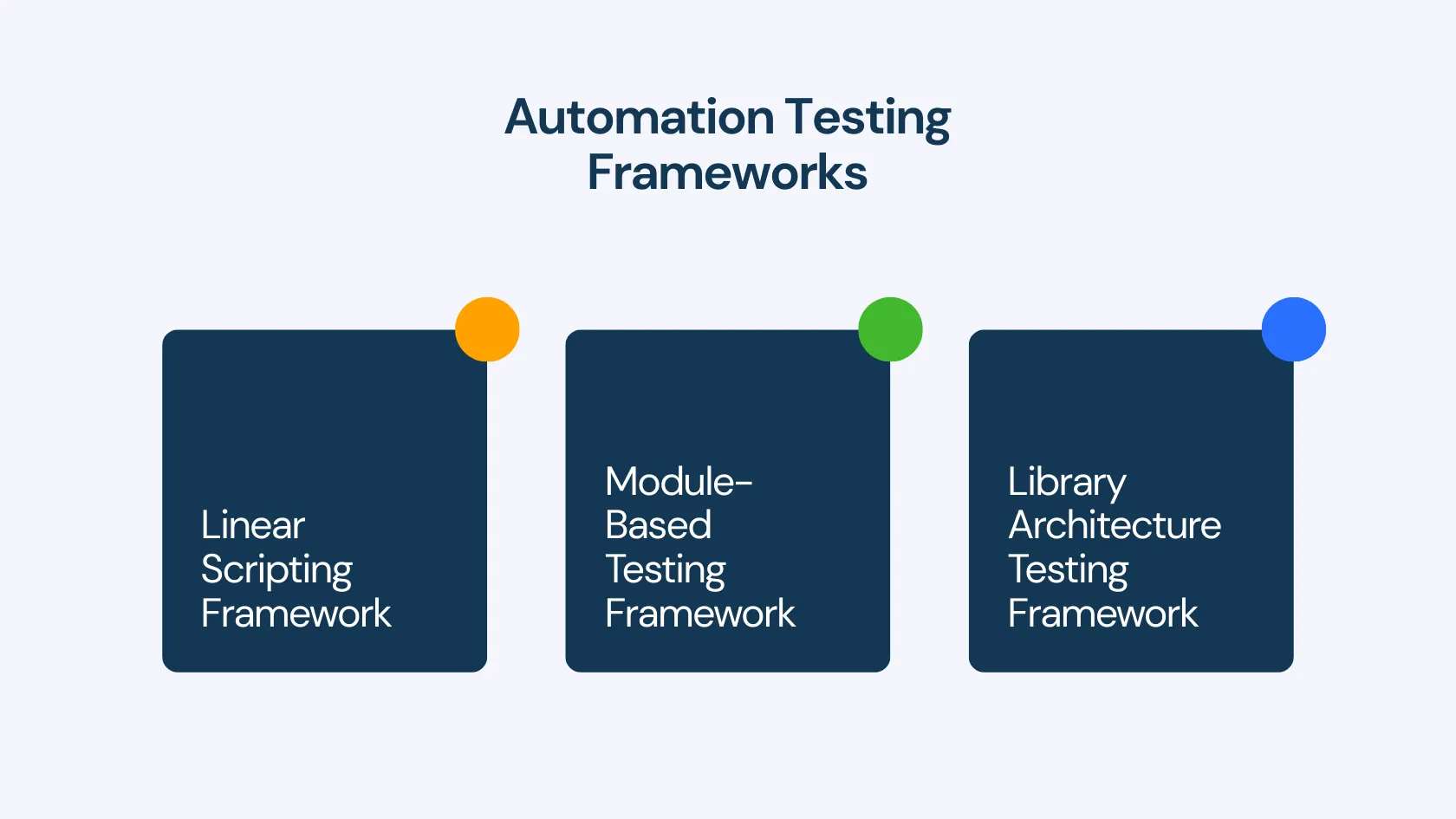 Automation Testing Frameworks

Linear Scripting Framework

Module-Based Testing Framework

Library Architecture Testing Framework